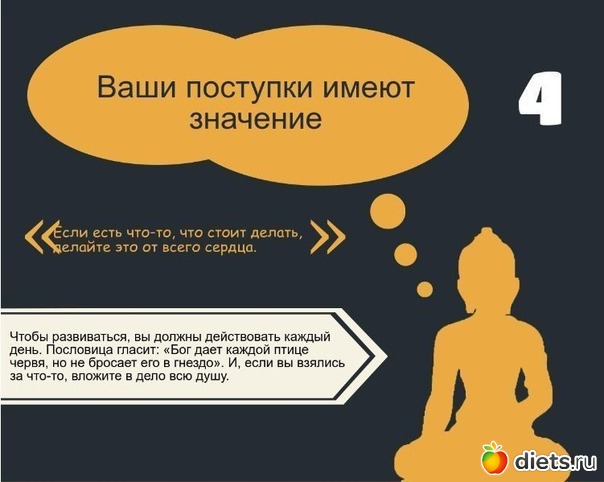 Ваши поступки имеют значение

4

«Если есть что-то, что стоит делать, делайте это от всего сердца.»

Чтобы развиваться, вы должны действовать каждый день. Пословица гласит: «Бог дает каждой птице червя, но не бросает его в гнездо». И, если вы взялись за что-то, вложите в дело всю душу.

diets.ru